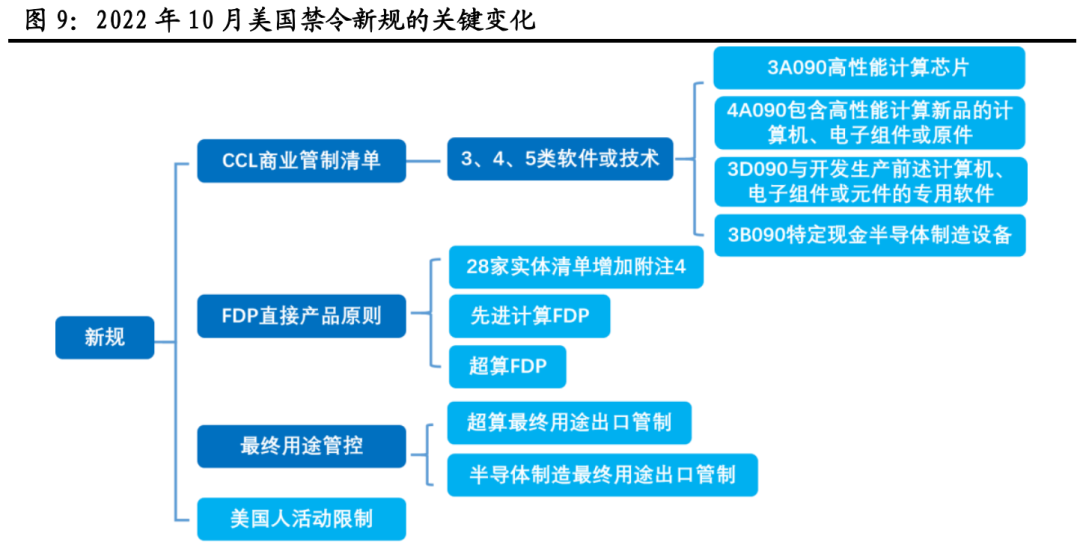 图 9：2022 年 10 月美国禁令新规的关键变化

新规

CCL商业管制清单

3、4、5类软件或技术

3A090高性能计算芯片

4A090包含高性能计算新品的计算机、电子组件或原件

3D090与开发生产前述计算机、电子组件或元件的专用软件

3B090特定现金半导体制造设备

FDP直接产品原则

28家实体清单增加附注4

先进计算FDP

超算FDP

最终用途管控

超算最终用途出口管制

半导体制造最终用途出口管制

美国人活动限制